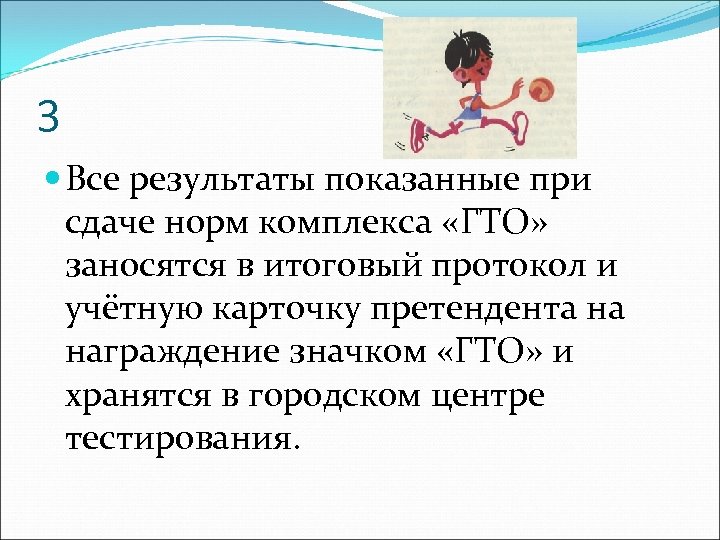 3

Все результаты показанные при сдаче норм комплекса «ГТО» заносятся в итоговый протокол и учётную карточку претендента на награждение значком «ГТО» и хранятся в городском центре тестирования.